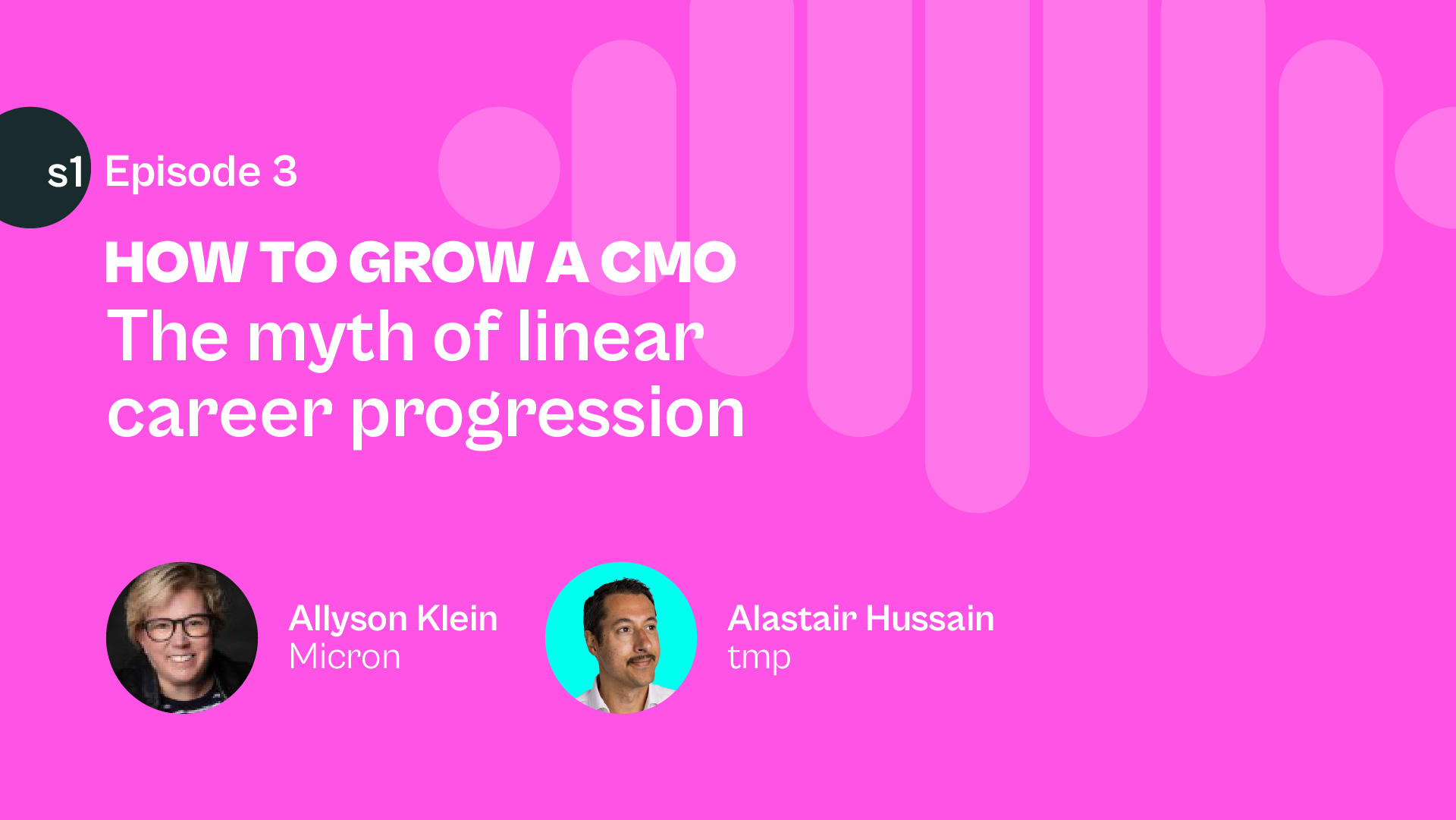 s1 Episode 3

HOW TO GROW A CMO
The myth of linear career progression

Allyson Klein
Micron

Alastair Hussain
tmp